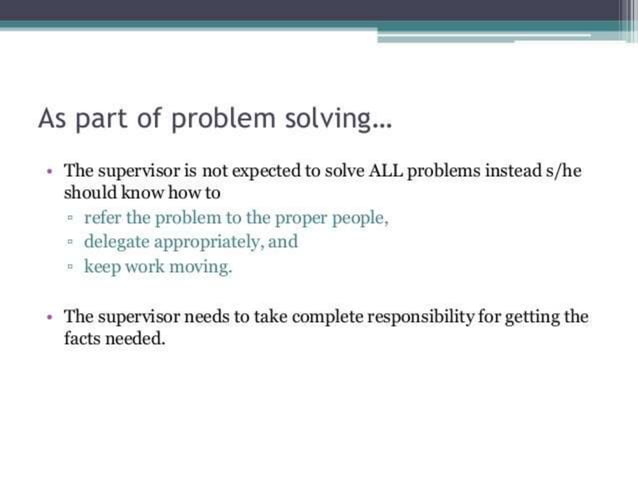 As part of problem solving…

• The supervisor is not expected to solve ALL problems instead s/he should know how to
▫ refer the problem to the proper people,
▫ delegate appropriately, and
▫ keep work moving.

• The supervisor needs to take complete responsibility for getting the facts needed.